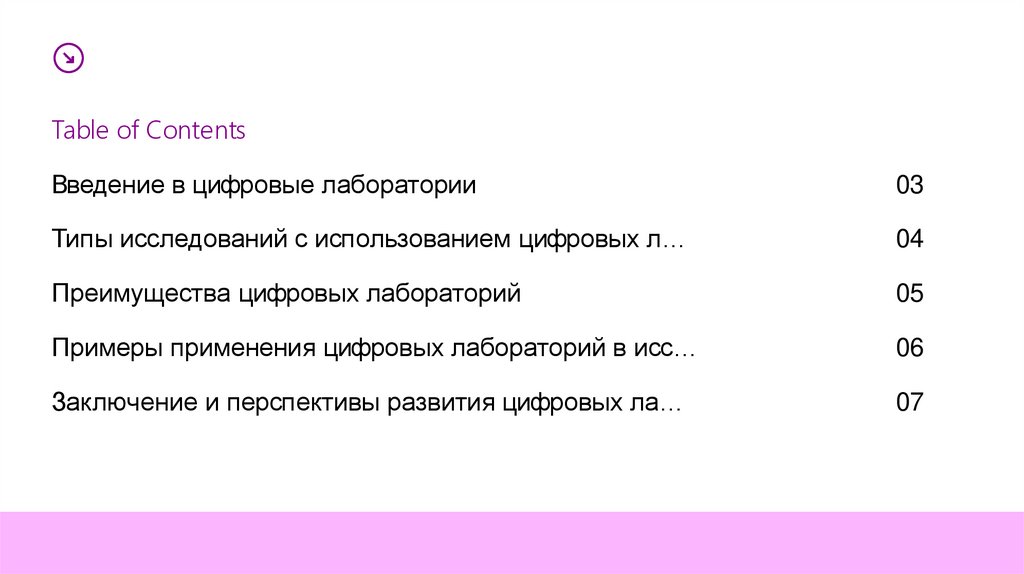 Table of Contents

Введение в цифровые лаборатории 03

Типы исследований с использованием цифровых л… 04

Преимущества цифровых лабораторий 05

Примеры применения цифровых лабораторий в исс… 06

Заключение и перспективы развития цифровых ла… 07